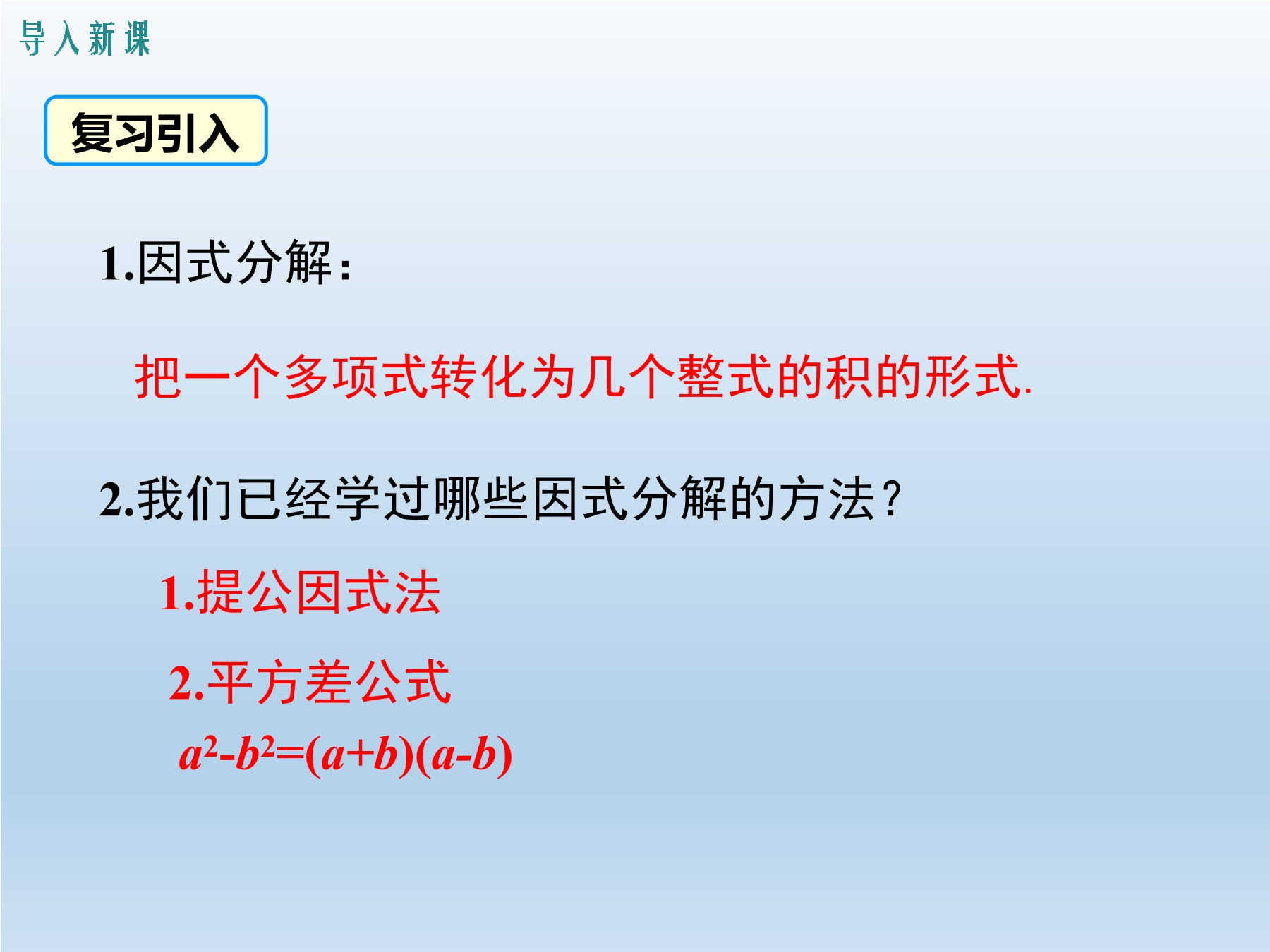 导入新课

复习引入

1.因式分解:

把一个多项式转化为几个整式的积的形式.

2.我们已经学过哪些因式分解的方法?

1.提公因式法

2.平方差公式

$a^2-b^2=(a+b)(a-b)$